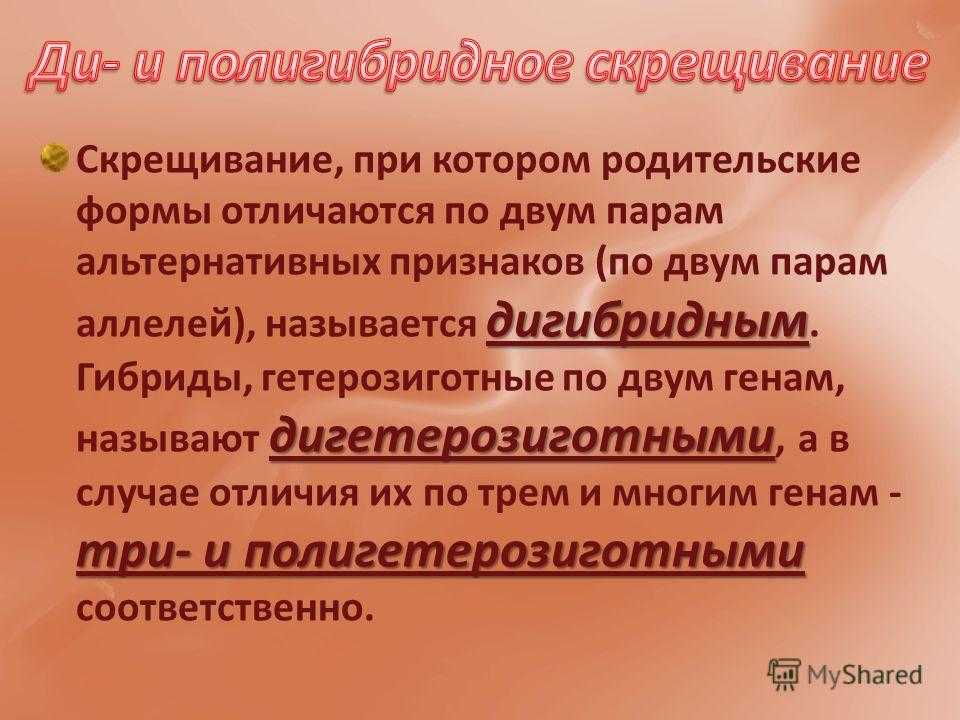 Ди- и полигибридное скрещивание

Скрещивание, при котором родительские формы отличаются по двум парам альтернативных признаков (по двум парам аллелей), называется дигибридным. Гибриды, гетерозиготные по двум генам, называют дигетерозиготными, а в случае отличия их по трем и многим генам - три- и полигетерозиготными соответственно.

MyShared